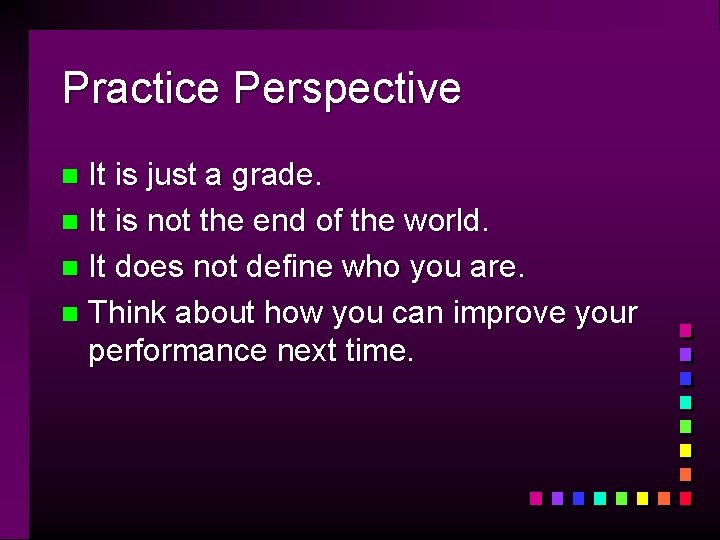 Practice Perspective

- It is just a grade.
- It is not the end of the world.
- It does not define who you are.
- Think about how you can improve your performance next time.